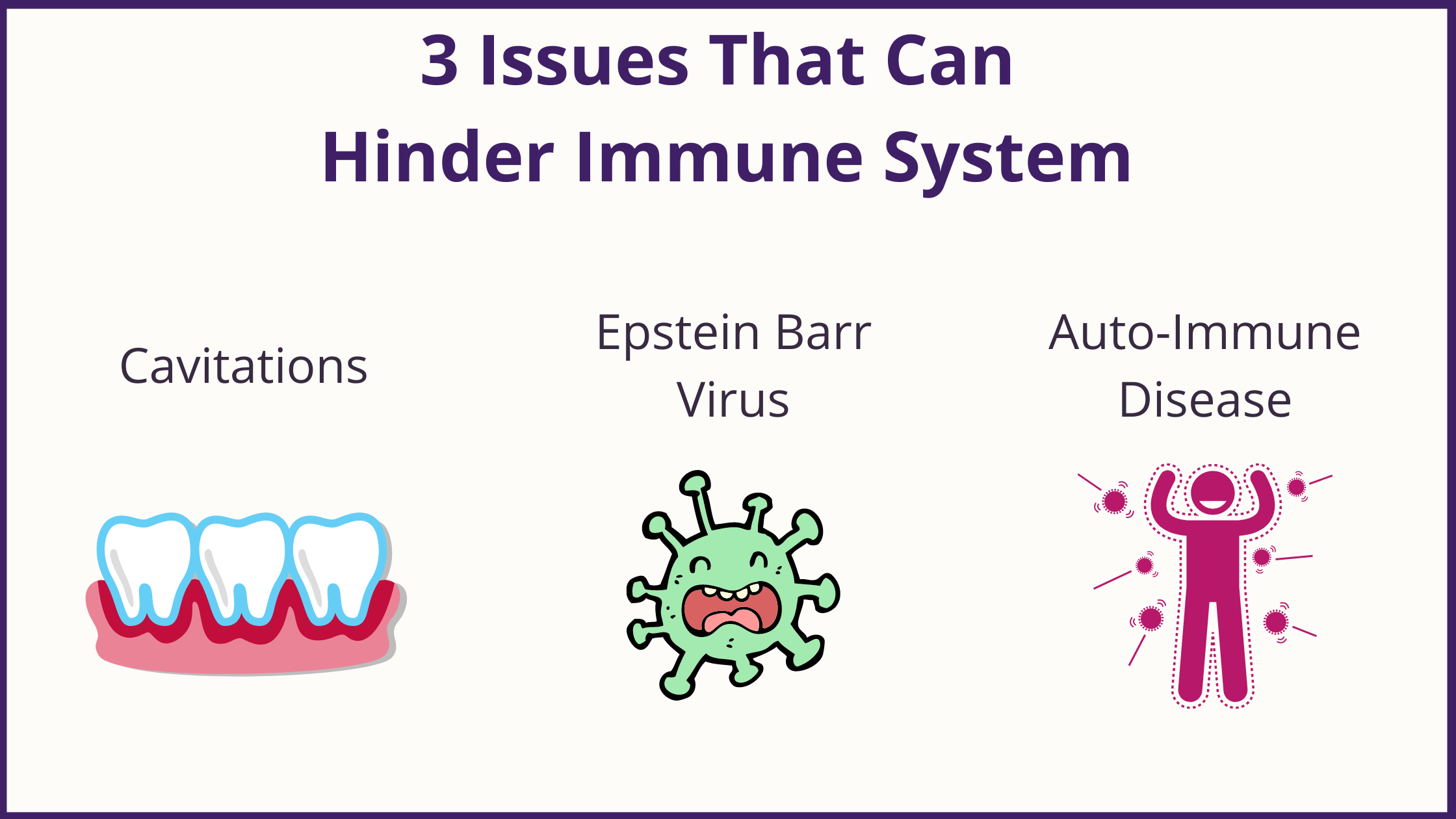 3 Issues That Can
Hinder Immune System

Cavitations

Epstein Barr Virus

Auto-Immune Disease